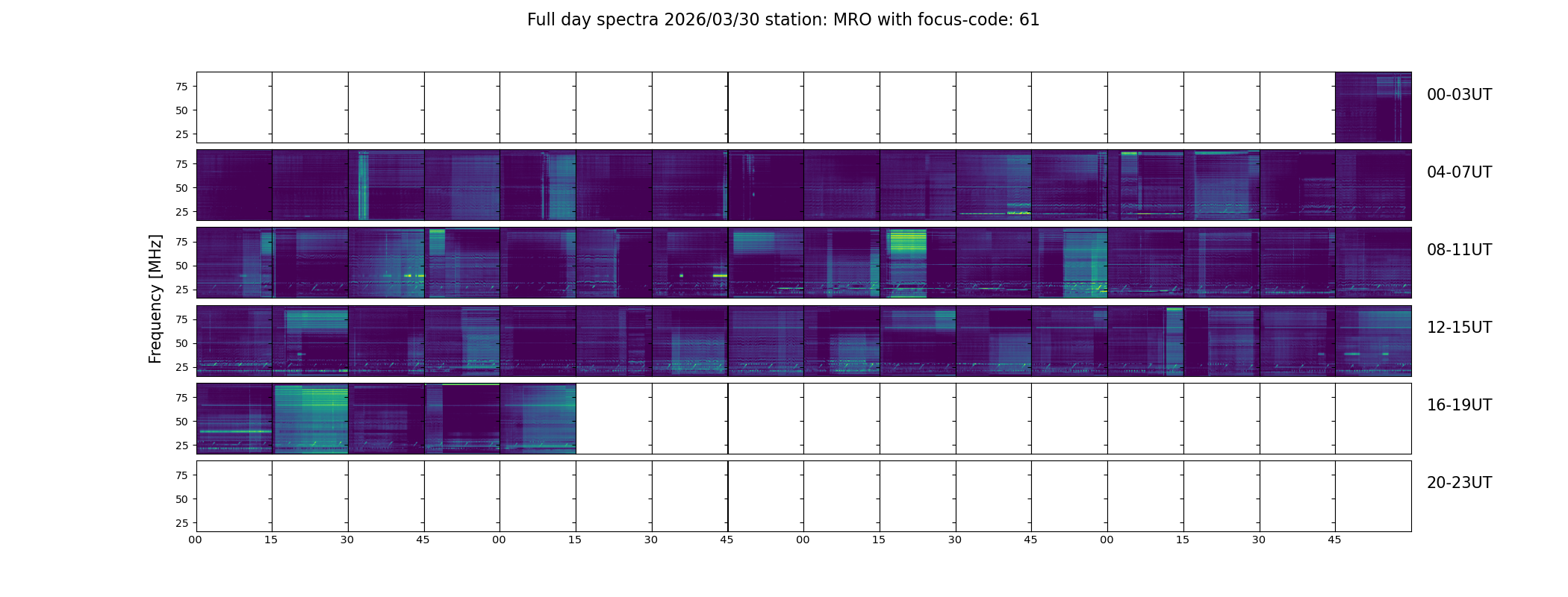 Full day spectra 2026/03/30 station: MRO with focus-code: 61

Frequency [MHz]

75
50
25
00-03UT

75
50
25
04-07UT

75
50
25
08-11UT

75
50
25
12-15UT

75
50
25
16-19UT

75
50
25
20-23UT

00 15 30 45 00 15 30 45 00 15 30 45 00 15 30 45